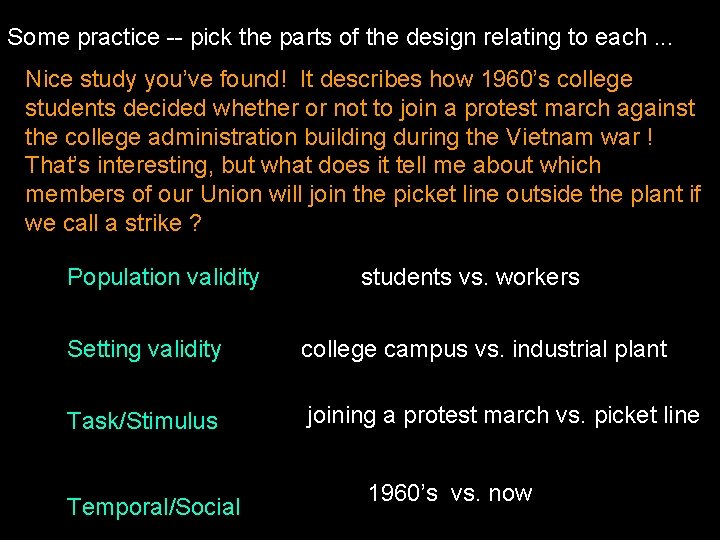 Some practice -- pick the parts of the design relating to each ...

Nice study you've found! It describes how 1960's college students decided whether or not to join a protest march against the college administration building during the Vietnam war ! That's interesting, but what does it tell me about which members of our Union will join the picket line outside the plant if we call a strike ?

Population validity students vs. workers

Setting validity college campus vs. industrial plant

Task/Stimulus joining a protest march vs. picket line

Temporal/Social 1960's vs. now